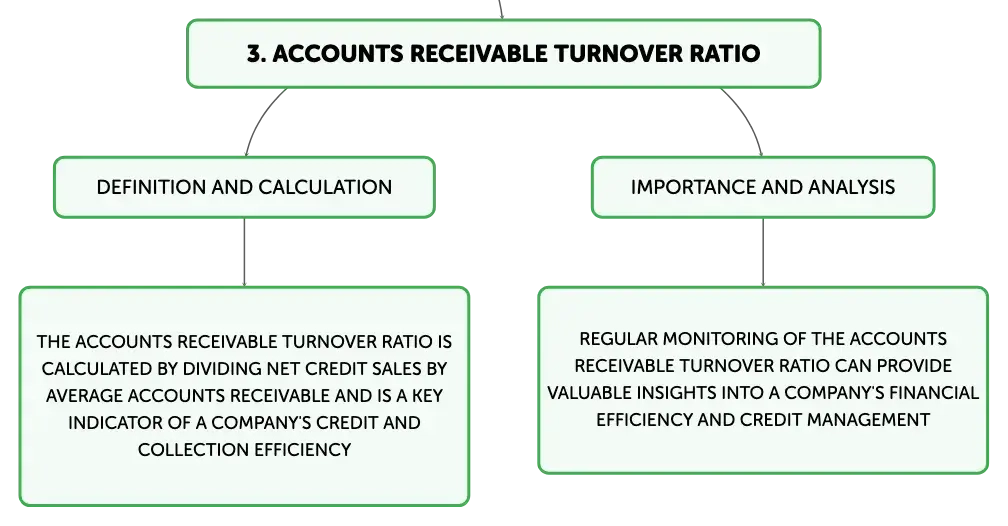 3. ACCOUNTS RECEIVABLE TURNOVER RATIO

DEFINITION AND CALCULATION

THE ACCOUNTS RECEIVABLE TURNOVER RATIO IS CALCULATED BY DIVIDING NET CREDIT SALES BY AVERAGE ACCOUNTS RECEIVABLE AND IS A KEY INDICATOR OF A COMPANY'S CREDIT AND COLLECTION EFFICIENCY

IMPORTANCE AND ANALYSIS

REGULAR MONITORING OF THE ACCOUNTS RECEIVABLE TURNOVER RATIO CAN PROVIDE VALUABLE INSIGHTS INTO A COMPANY'S FINANCIAL EFFICIENCY AND CREDIT MANAGEMENT